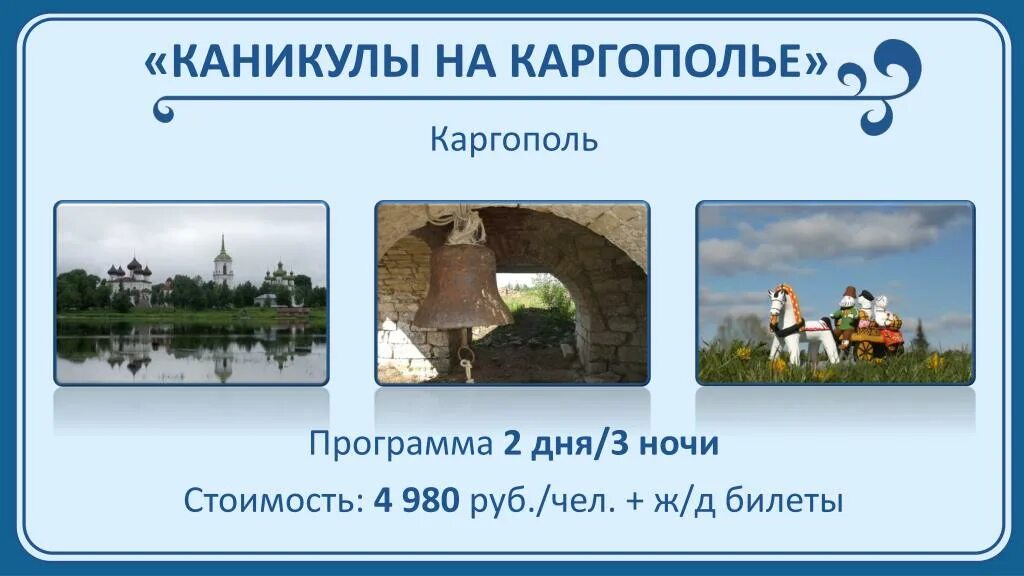 «КАНИКУЛЫ НА КАРГОПОЛЬЕ»

Каргополь

Программа 2 дня/3 ночи

Стоимость: 4 980 руб./чел. + ж/д билеты